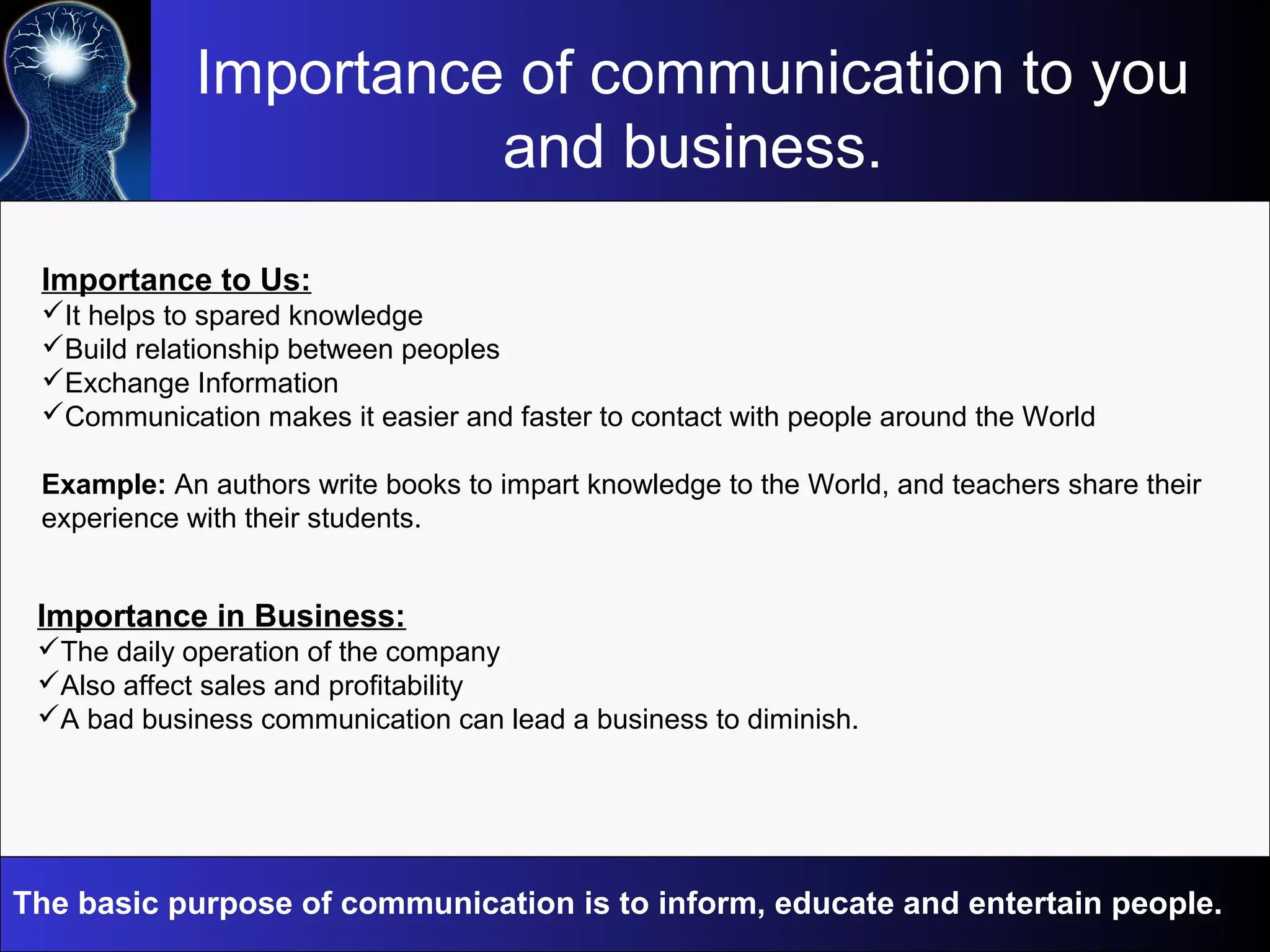 Importance of communication to you and business.

Importance to Us:
✓It helps to spared knowledge
✓Build relationship between peoples
✓Exchange Information
✓Communication makes it easier and faster to contact with people around the World

Example: An authors write books to impart knowledge to the World, and teachers share their experience with their students.

Importance in Business:
✓The daily operation of the company
✓Also affect sales and profitability
✓A bad business communication can lead a business to diminish.

The basic purpose of communication is to inform, educate and entertain people.